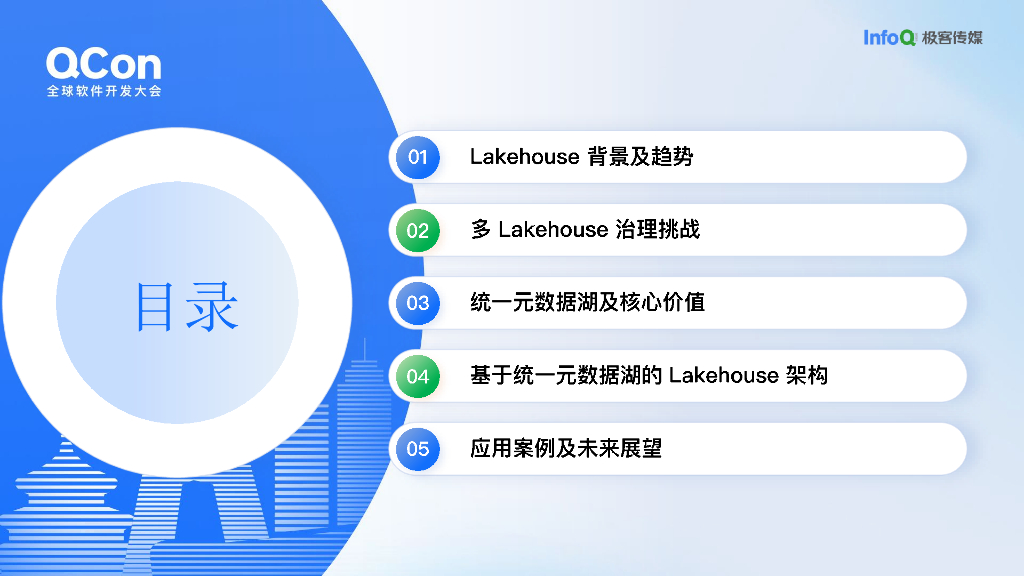 QCon
全球软件开发大会

InfoQ 极客传媒

目录

01 Lakehouse 背景及趋势

02 多 Lakehouse 治理挑战

03 统一元数据湖及核心价值

04 基于统一元数据湖的 Lakehouse 架构

05 应用案例及未来展望